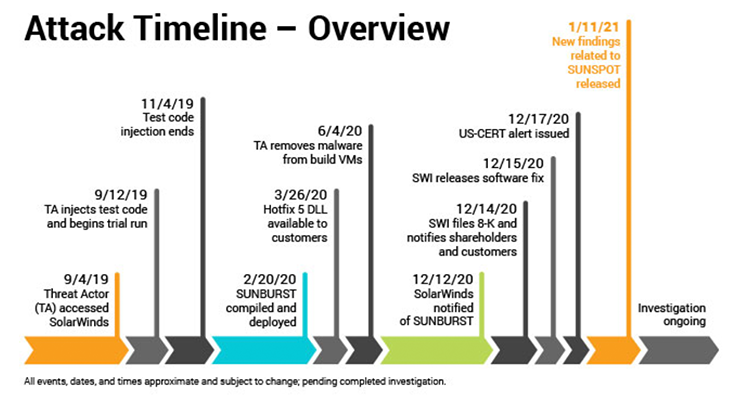 Attack Timeline – Overview

9/4/19
Threat Actor (TA) accessed SolarWinds

9/12/19
TA injects test code and begins trial run

11/4/19
Test code injection ends

2/20/20
SUNBURST compiled and deployed

3/26/20
Hotfix 5 DLL available to customers

6/4/20
TA removes malware from build VMs

12/12/20
SolarWinds notified of SUNBURST

12/14/20
SWI files 8-K and notifies shareholders and customers

12/15/20
SWI releases software fix

12/17/20
US-CERT alert issued

1/11/21
New findings related to SUNSPOT released

Investigation ongoing

All events, dates, and times approximate and subject to change; pending completed investigation.